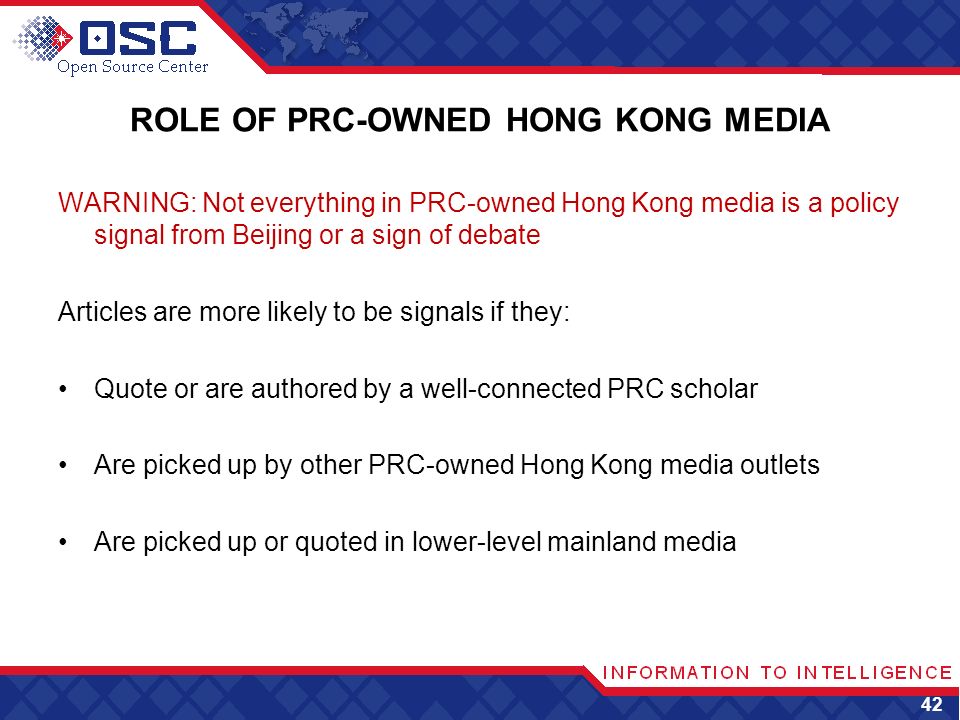 OSC
Open Source Center

ROLE OF PRC-OWNED HONG KONG MEDIA

WARNING: Not everything in PRC-owned Hong Kong media is a policy signal from Beijing or a sign of debate

Articles are more likely to be signals if they:

• Quote or are authored by a well-connected PRC scholar

• Are picked up by other PRC-owned Hong Kong media outlets

• Are picked up or quoted in lower-level mainland media

INFORMATION TO INTELLIGENCE

42